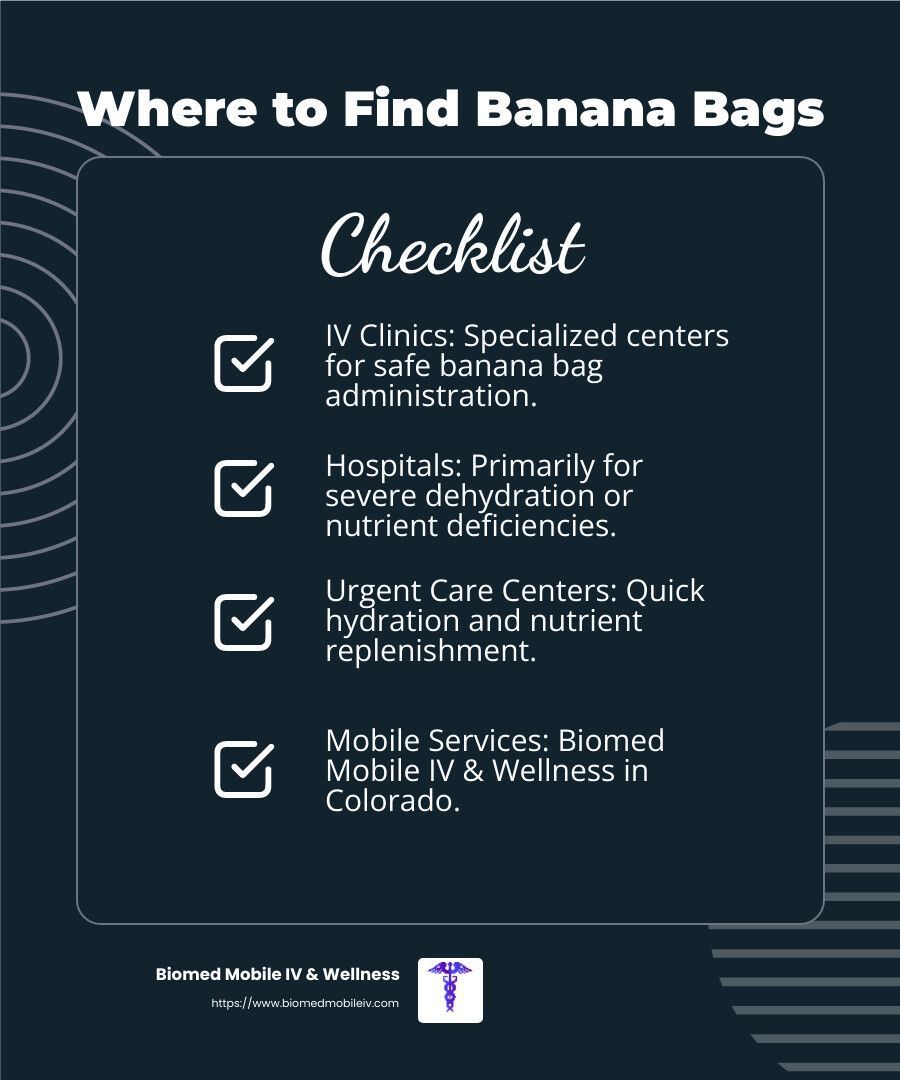 Where to Find Banana Bags

Checklist

IV Clinics: Specialized centers for safe banana bag administration.

Hospitals: Primarily for severe dehydration or nutrient deficiencies.

Urgent Care Centers: Quick hydration and nutrient replenishment.

Mobile Services: Biomed Mobile IV & Wellness in Colorado.

Biomed Mobile IV & Wellness
https://www.biomedmobileiv.com